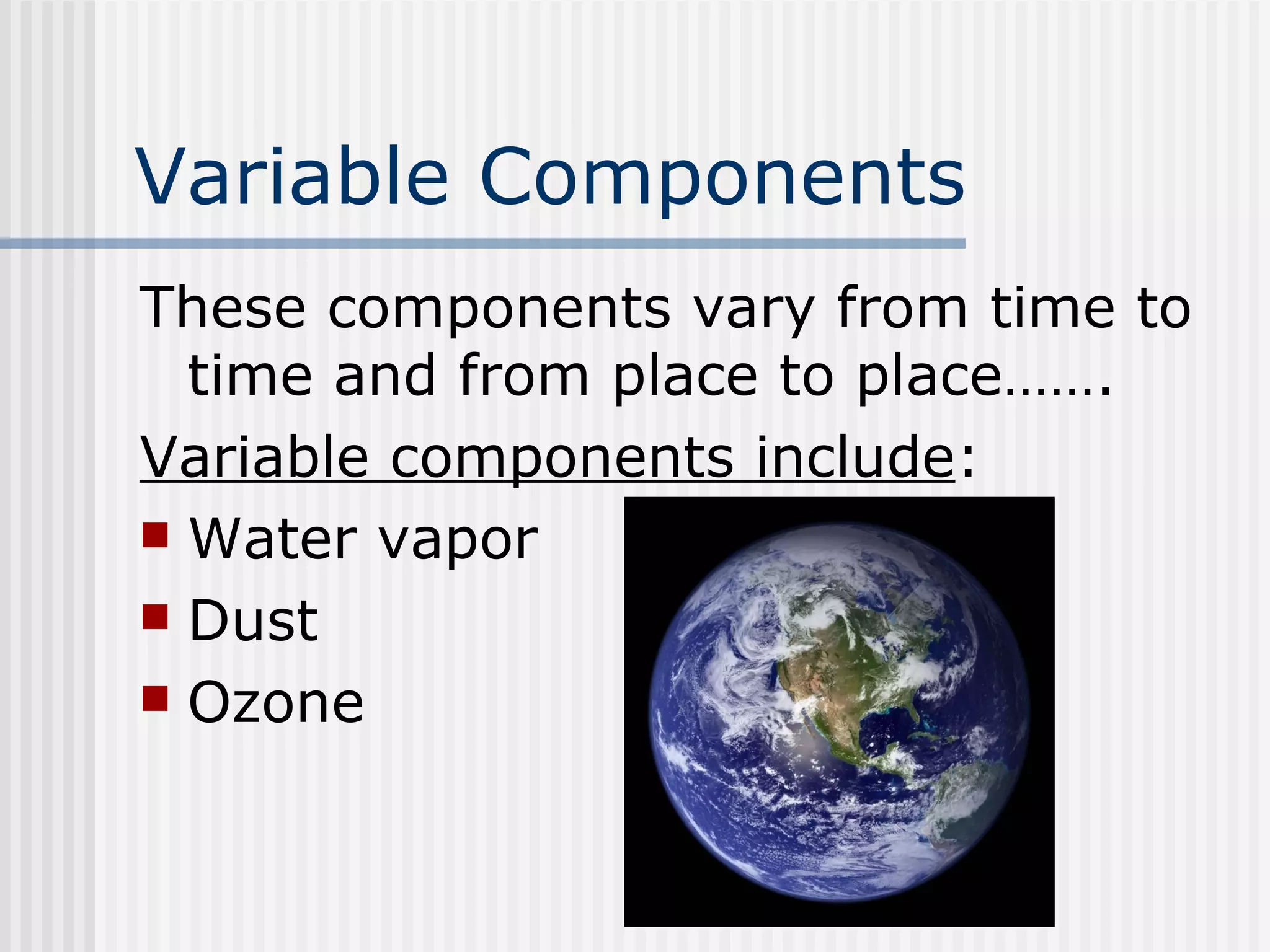 Variable Components

These components vary from time to time and from place to place…….

Variable components include:

- Water vapor
- Dust
- Ozone